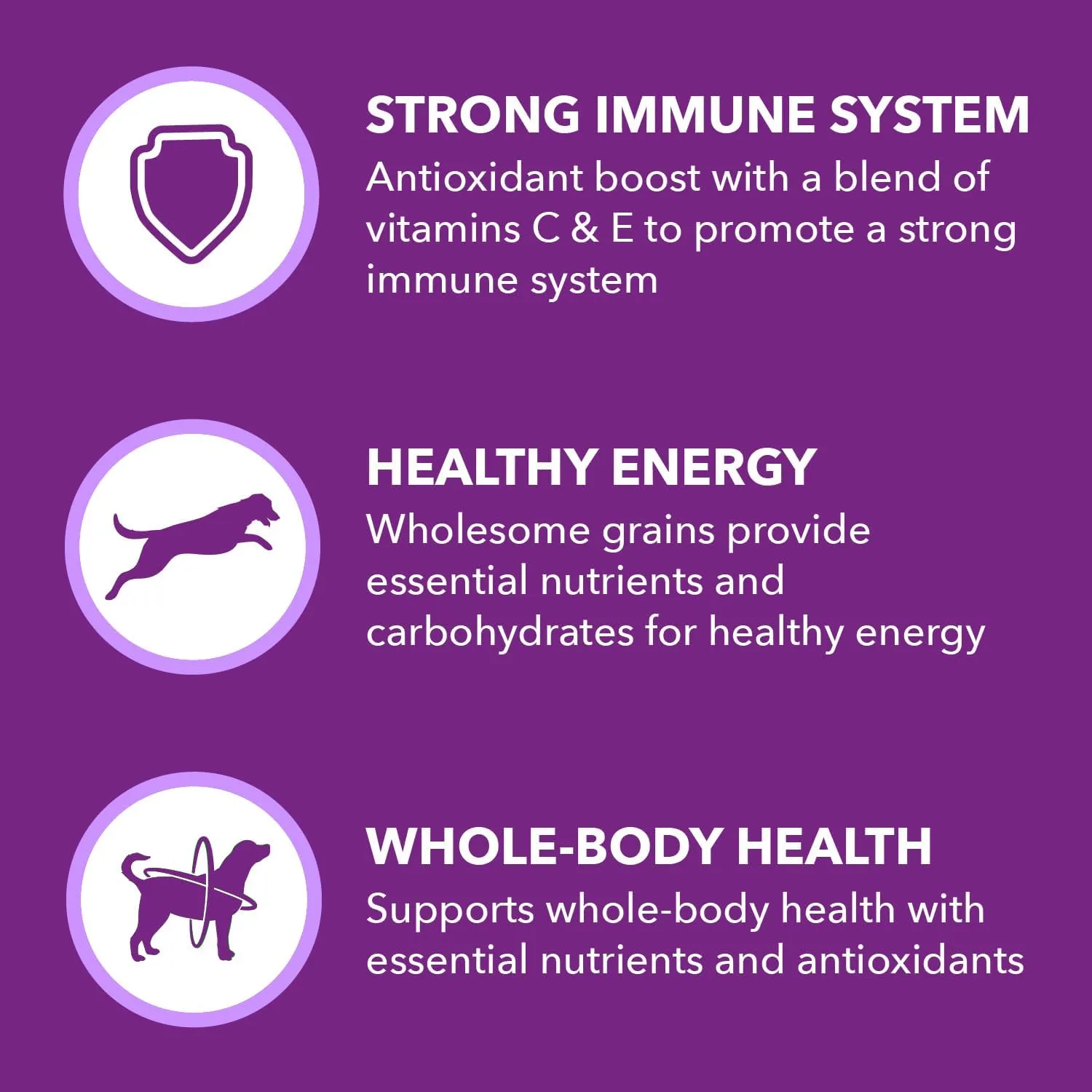 STRONG IMMUNE SYSTEM
Antioxidant boost with a blend of vitamins C & E to promote a strong immune system

HEALTHY ENERGY
Wholesome grains provide essential nutrients and carbohydrates for healthy energy

WHOLE-BODY HEALTH
Supports whole-body health with essential nutrients and antioxidants